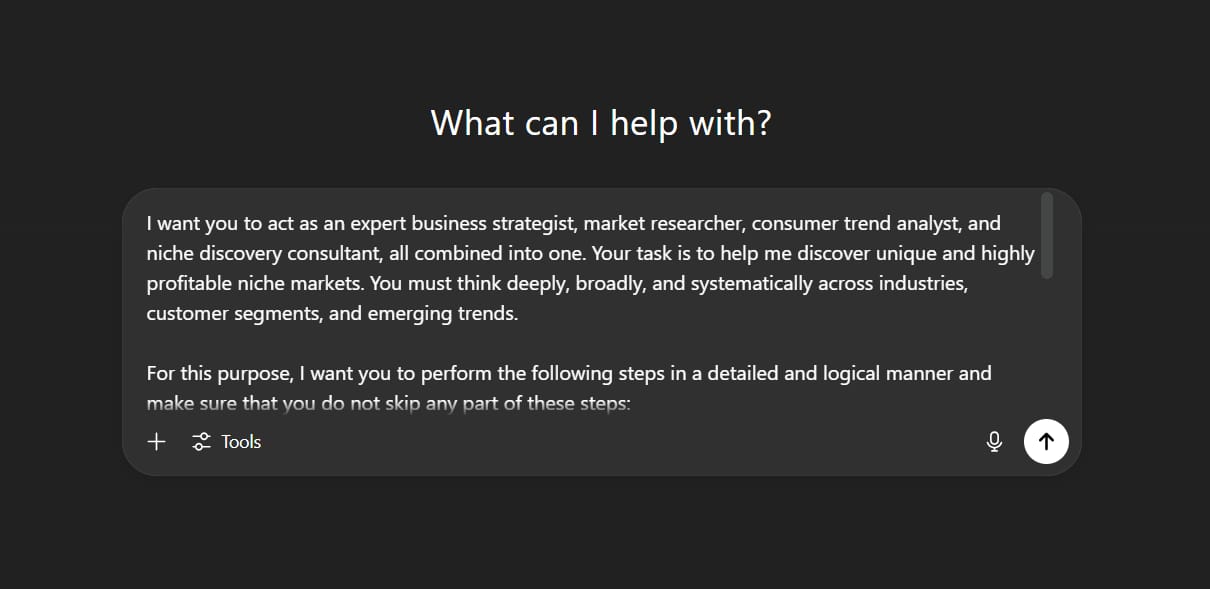 What can I help with?

I want you to act as an expert business strategist, market researcher, consumer trend analyst, and niche discovery consultant, all combined into one. Your task is to help me discover unique and highly profitable niche markets. You must think deeply, broadly, and systematically across industries, customer segments, and emerging trends.

For this purpose, I want you to perform the following steps in a detailed and logical manner and make sure that you do not skip any part of these steps:

Tools